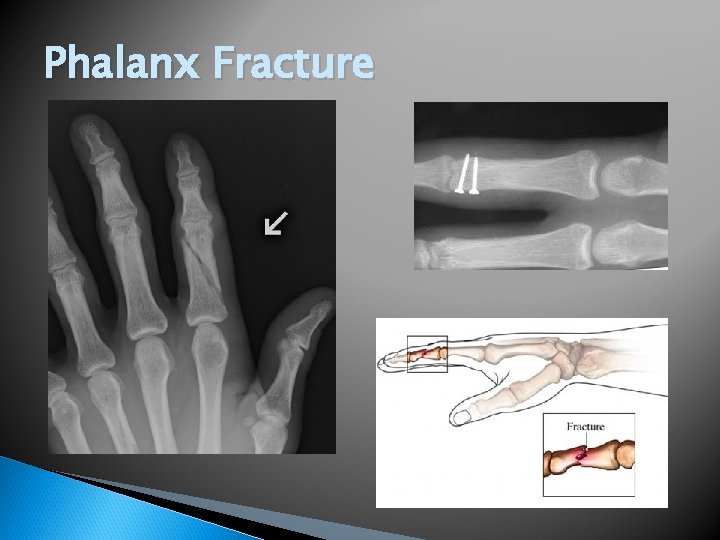 Phalanx Fracture

Fracture